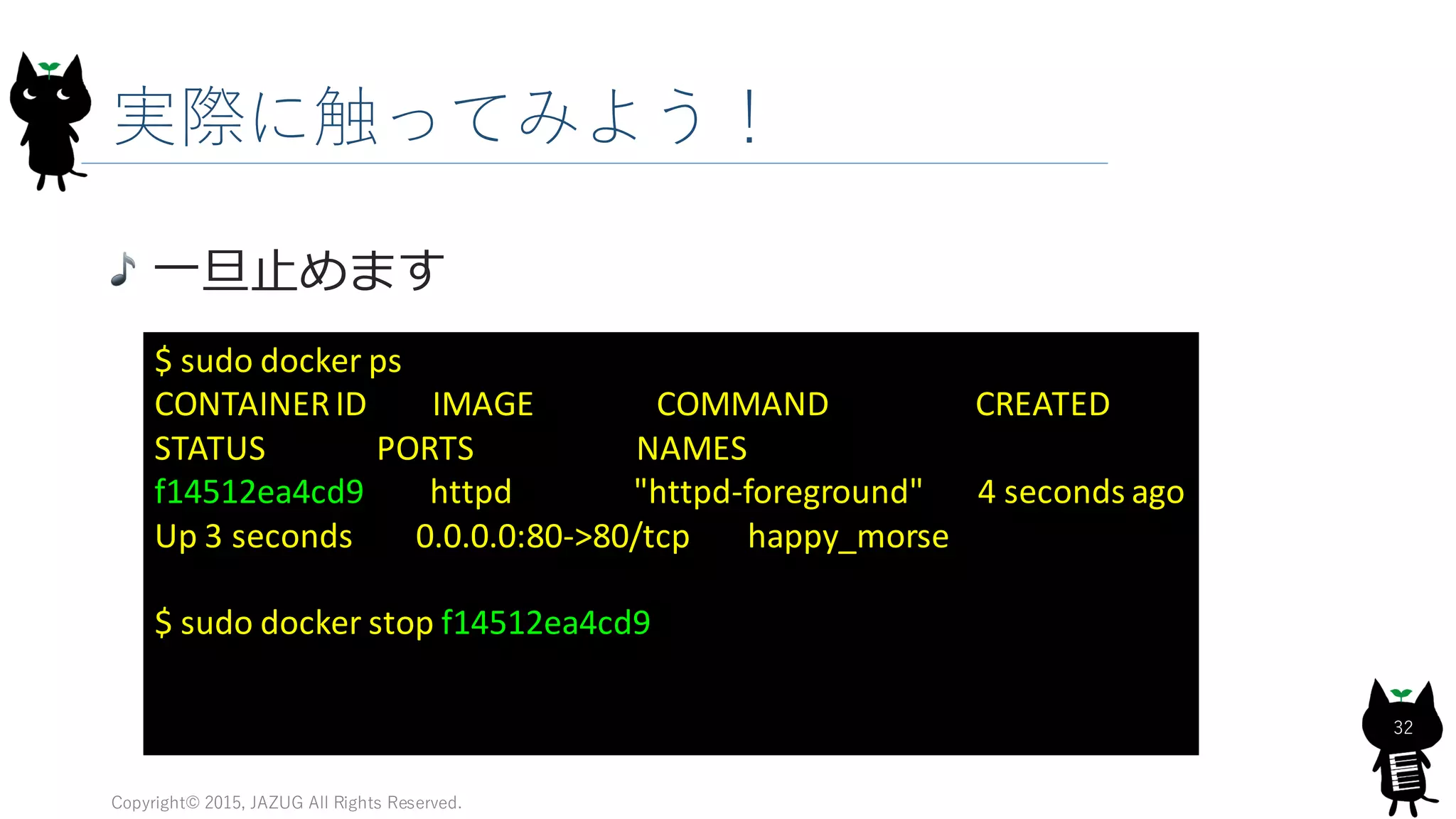 実際に触ってみよう！

♪ 一旦止めます

$ sudo docker ps
CONTAINER ID IMAGE COMMAND CREATED
STATUS PORTS NAMES
f14512ea4cd9 httpd "httpd-foreground" 4 seconds ago
Up 3 seconds 0.0.0.0:80->80/tcp happy_morse

$ sudo docker stop f14512ea4cd9

32

Copyright© 2015, JAZUG All Rights Reserved.